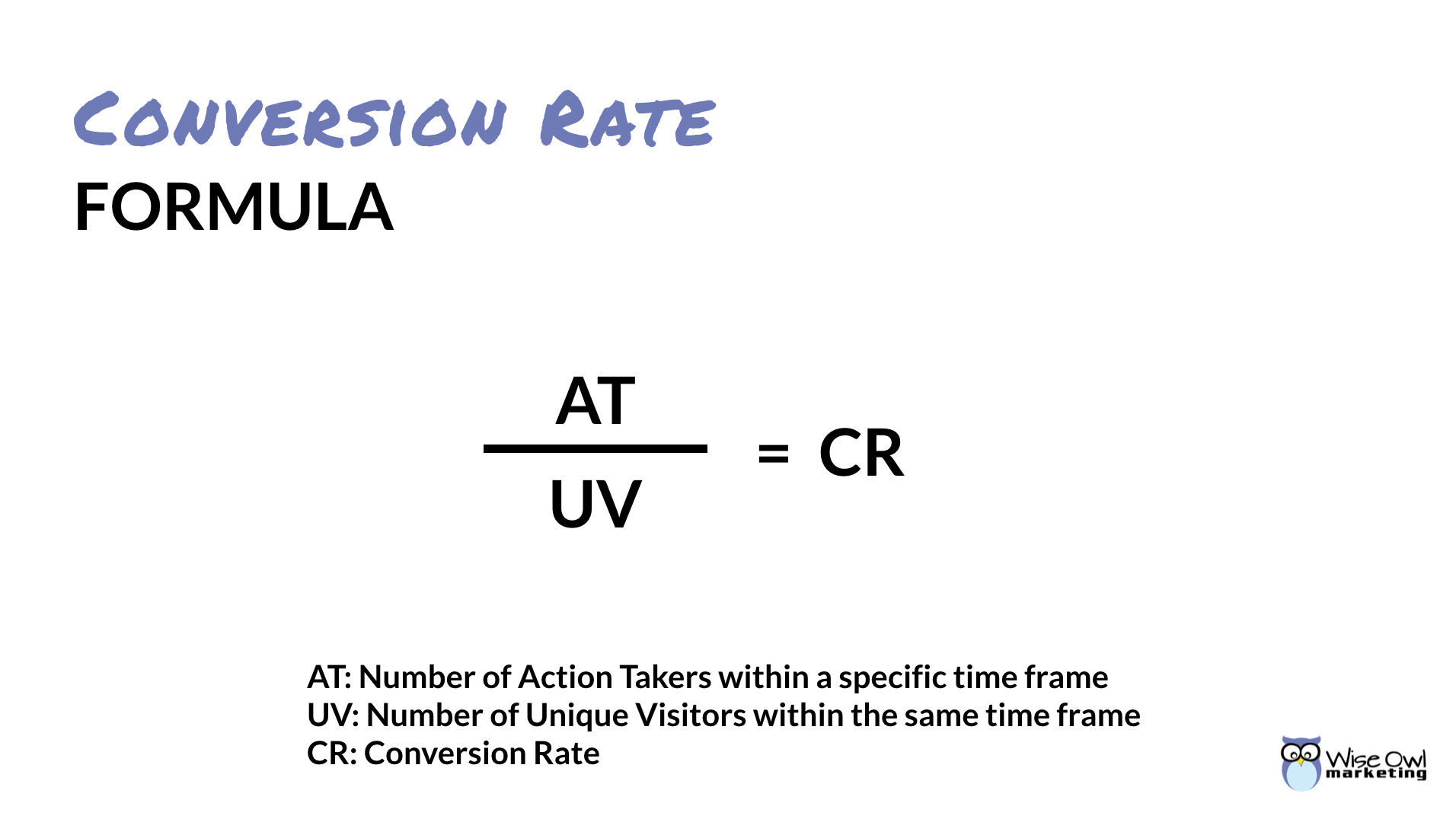 CONVERSION RATE
FORMULA

$\frac{AT}{UV} = CR$

AT: Number of Action Takers within a specific time frame
UV: Number of Unique Visitors within the same time frame
CR: Conversion Rate

Wise Owl marketing